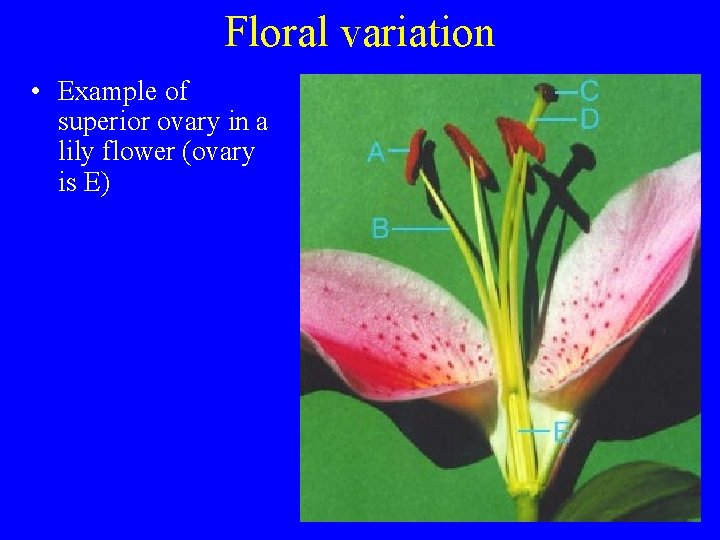 Floral variation

• Example of superior ovary in a lily flower (ovary is E)

C
D
A
B
E